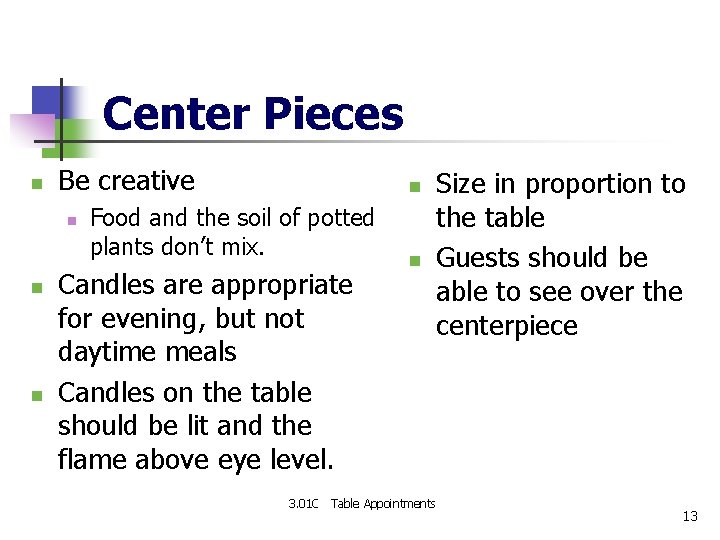 Center Pieces

- Be creative
  - Food and the soil of potted plants don't mix.
- Candles are appropriate for evening, but not daytime meals
- Candles on the table should be lit and the flame above eye level.

- Size in proportion to the table
- Guests should be able to see over the centerpiece

3.01C Table Appointments

13